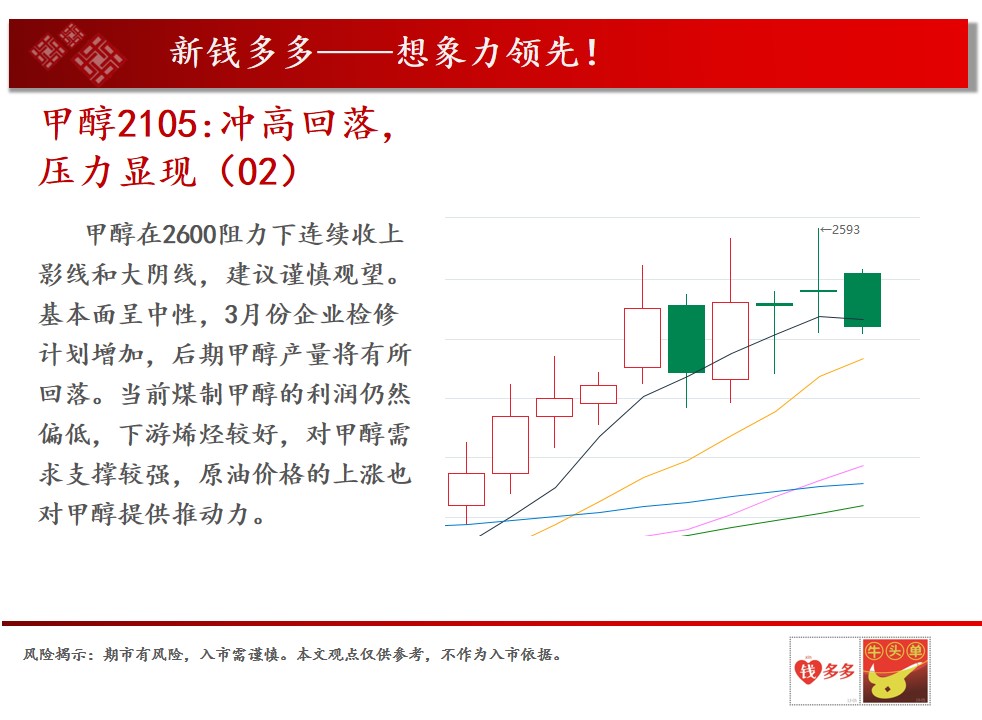 新钱多多——想象力领先！

甲醇2105:冲高回落，压力显现（02）

甲醇在2600阻力下连续收上影线和大阴线，建议谨慎观望。基本面呈中性，3月份企业检修计划增加，后期甲醇产量将有所回落。当前煤制甲醇的利润仍然偏低，下游烯烃较好，对甲醇需求支撑较强，原油价格的上涨也对甲醇提供推动力。

←2593

风险揭示：期市有风险，入市需谨慎。本文观点仅供参考，不作为入市依据。

钱多多

牛头单